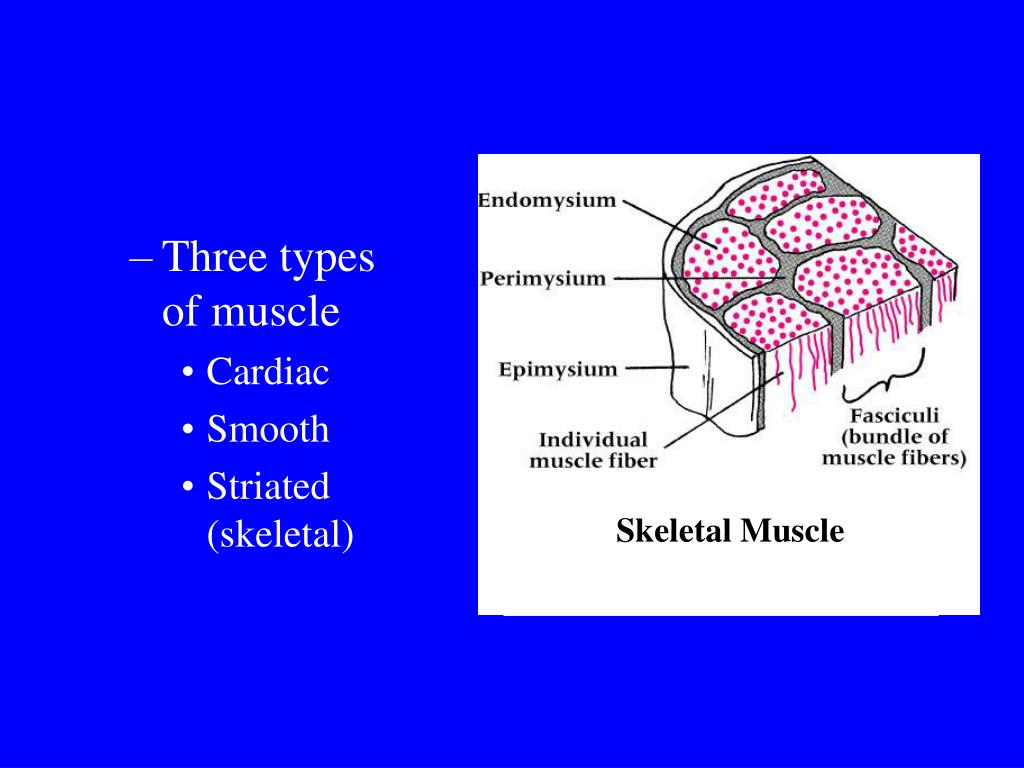 – Three types of muscle
• Cardiac
• Smooth
• Striated (skeletal)

Endomysium
Perimysium
Epimysium
Individual muscle fiber
Fasciculi (bundle of muscle fibers)

Skeletal Muscle